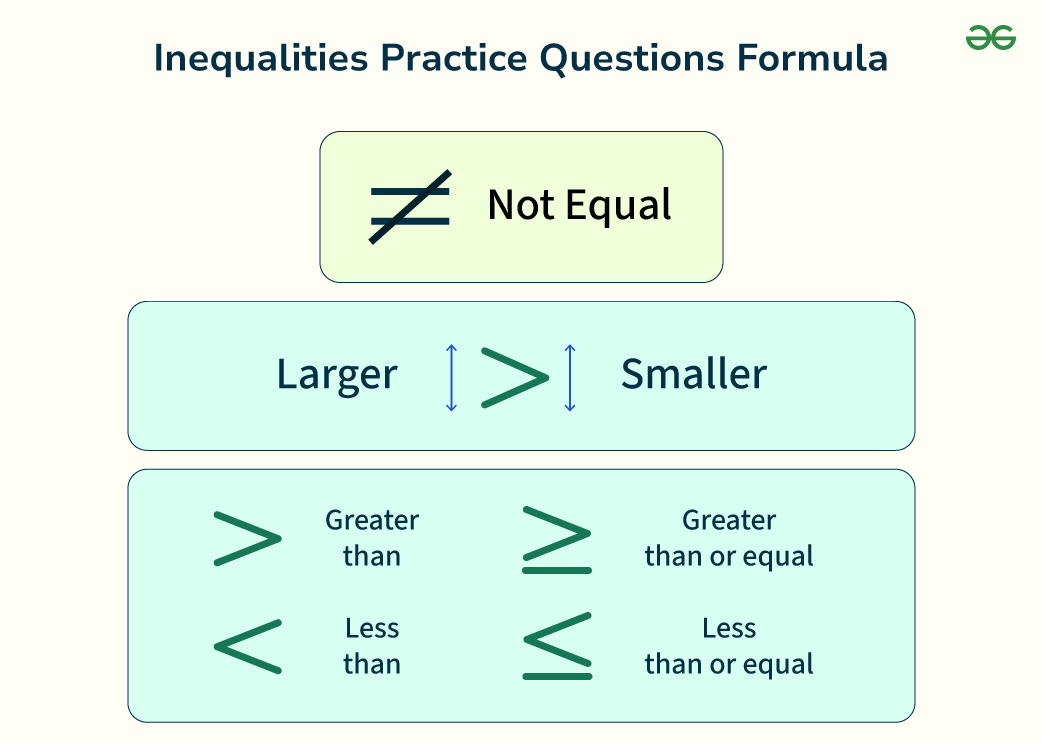 Inequalities Practice Questions Formula

$\neq$ Not Equal

Larger $>$ Smaller

$>$ Greater than

$\geq$ Greater than or equal

$<$ Less than

$\leq$ Less than or equal